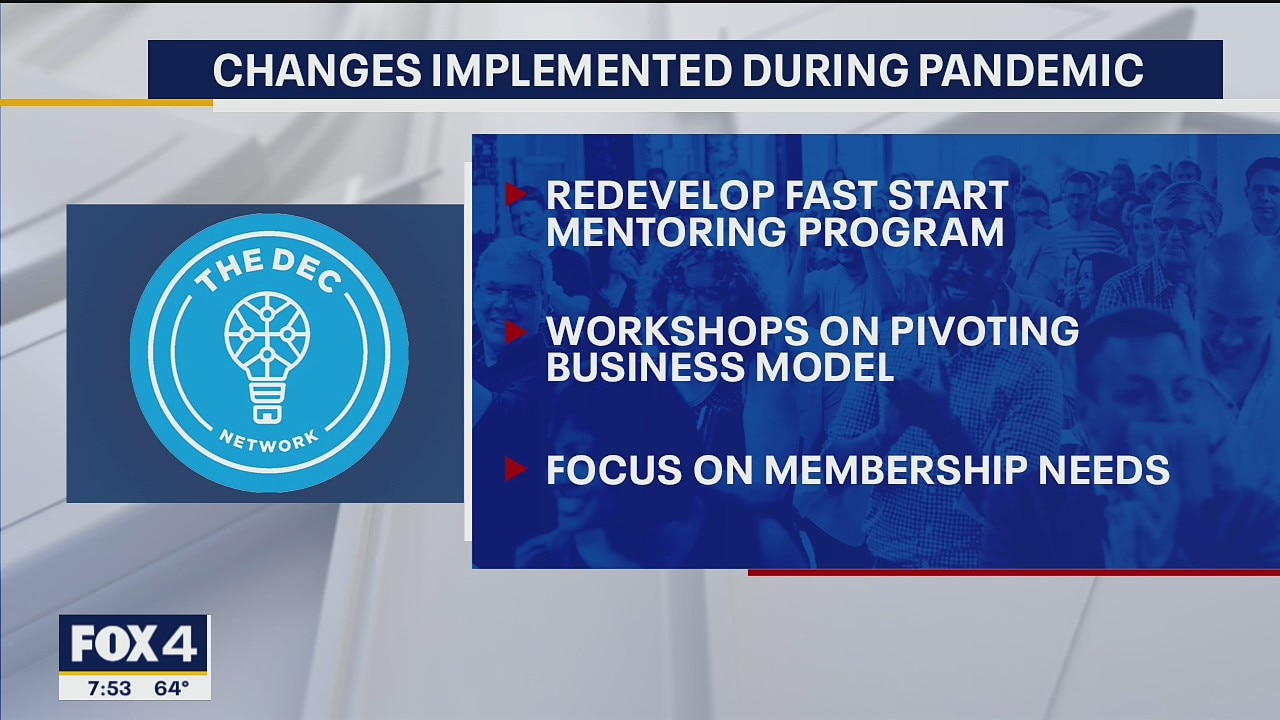 CHANGES IMPLEMENTED DURING PANDEMIC

THE DEC
NETWORK

REDEVELOP FAST START MENTORING PROGRAM

WORKSHOPS ON PIVOTING BUSINESS MODEL

FOCUS ON MEMBERSHIP NEEDS

FOX 4
7:53 64°